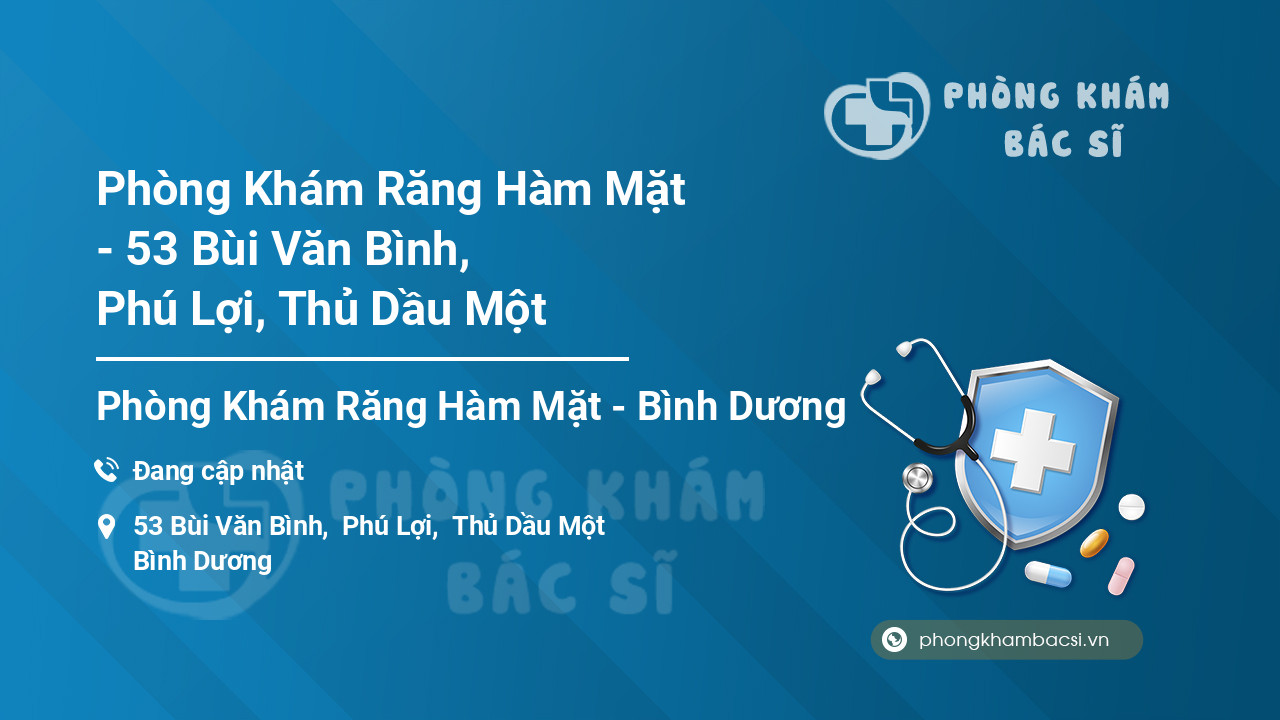 PHÒNG KHÁM BÁC SĨ

Phòng Khám Răng Hàm Mặt - 53 Bùi Văn Bình, Phú Lợi, Thủ Dầu Một

Phòng Khám Răng Hàm Mặt - Bình Dương

Đang cập nhật

53 Bùi Văn Bình, Phú Lợi, Thủ Dầu Một Bình Dương

PHÒNG KHÁM BÁC SĨ

phongkhambacsi.vn